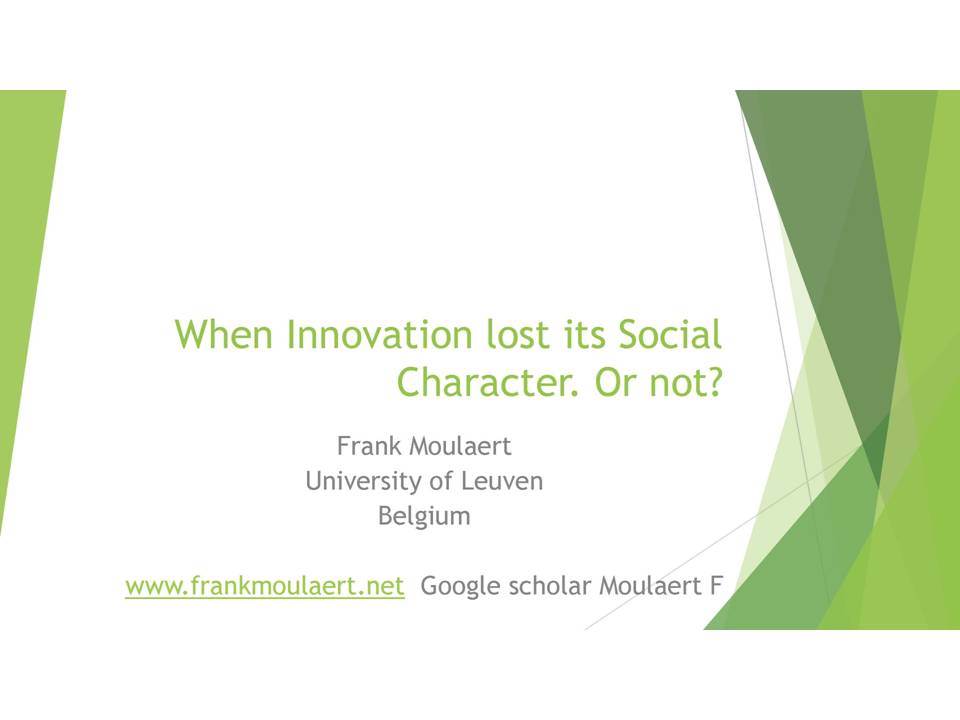 When Innovation lost its Social Character. Or not?

Frank Moulaert
University of Leuven
Belgium

www.frankmoulaert.net Google scholar Moulaert F